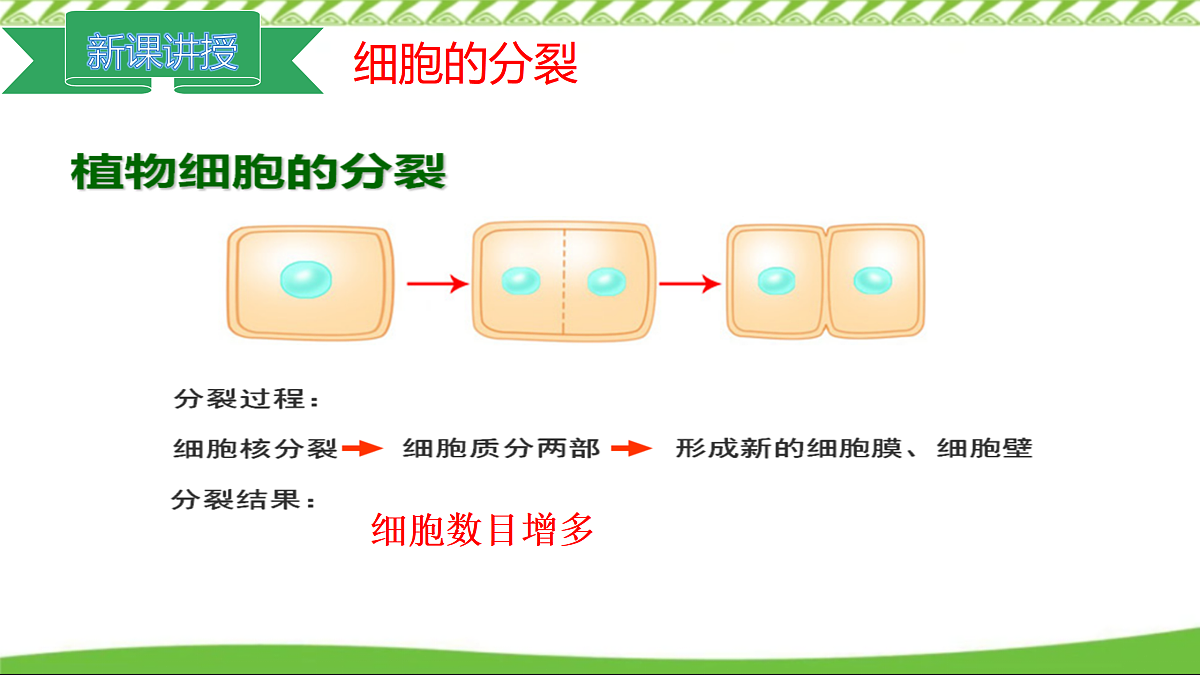 新课讲授

细胞的分裂

植物细胞的分裂

分裂过程：

细胞核分裂 → 细胞质分两部 → 形成新的细胞膜、细胞壁

分裂结果：

细胞数目增多